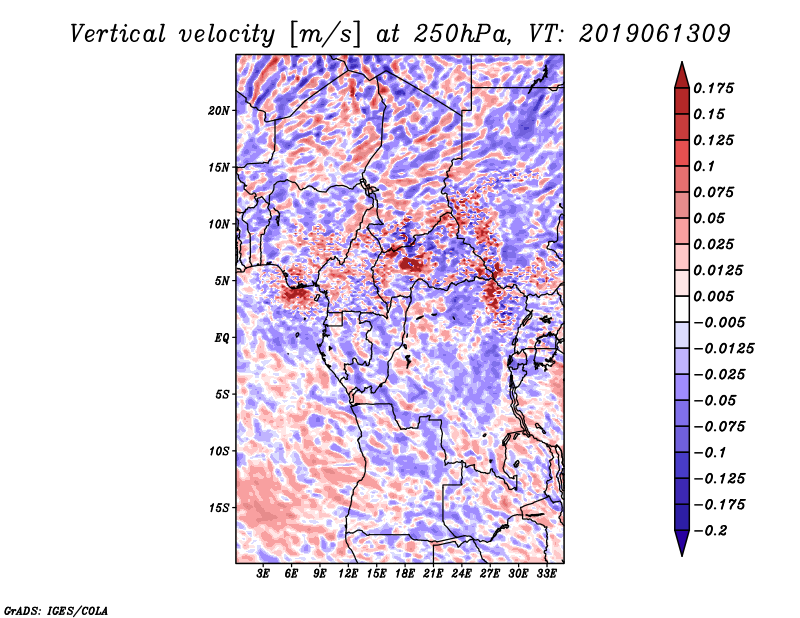 Vertical velocity [m/s] at 250hPa, VT: 2019061309

20N
15N
10N
5N
EQ
5S
10S
15S

3E 6E 9E 12E 15E 18E 21E 24E 27E 30E 33E

0.175
0.15
0.125
0.1
0.075
0.05
0.025
0.0125
0.005
−0.005
−0.0125
−0.025
−0.05
−0.075
−0.1
−0.125
−0.175
−0.2

GrADS: IGES/COLA